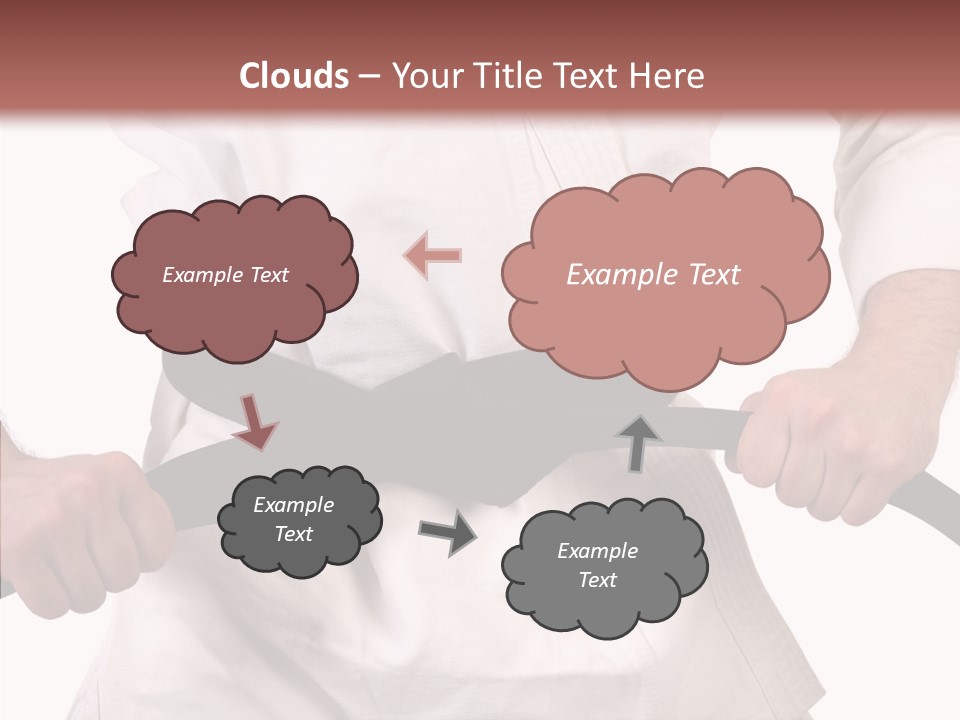 Clouds – Your Title Text Here

Example Text

Example Text

Example Text

Example Text